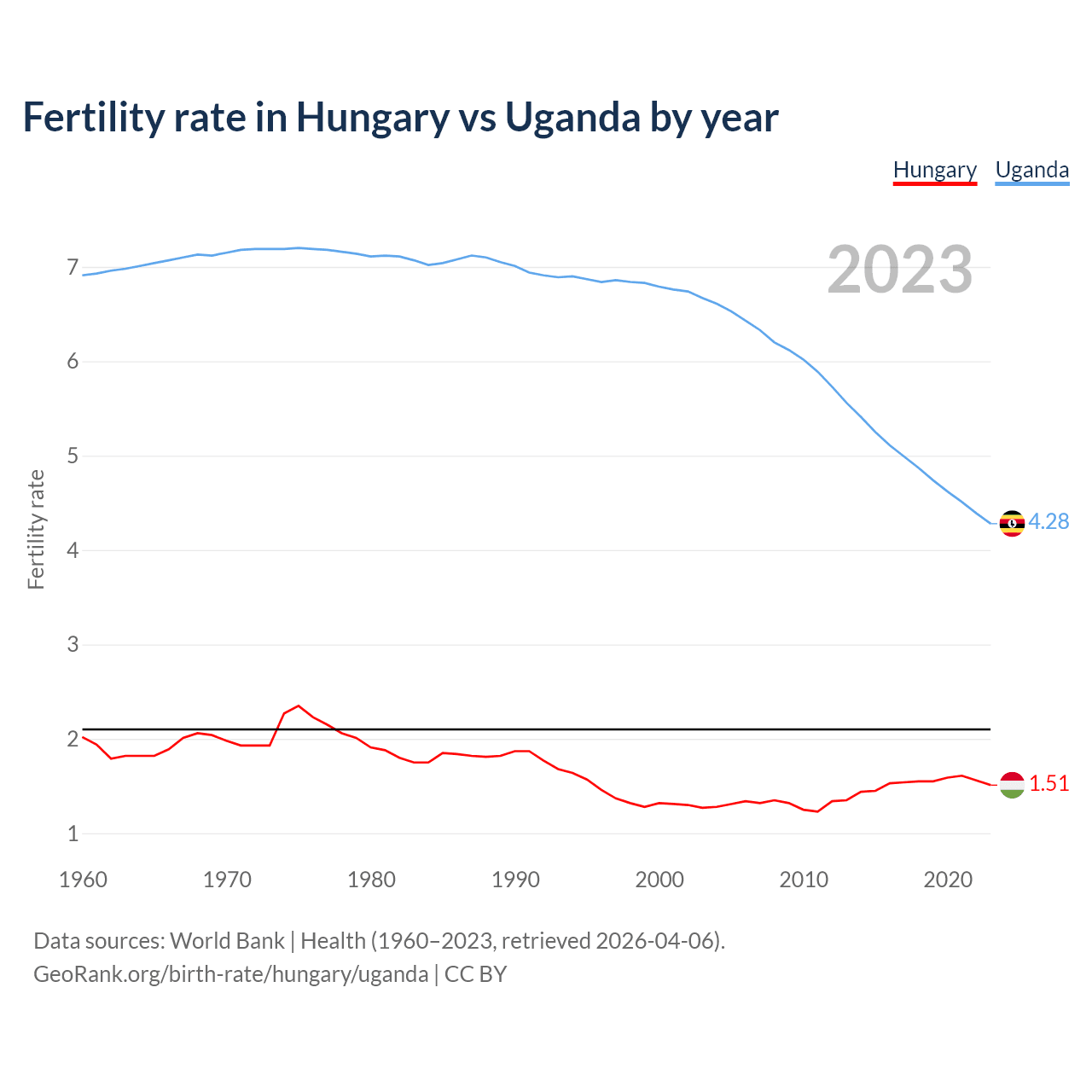 Fertility rate in Hungary vs Uganda by year

Hungary Uganda

2023

Fertility rate

7
6
5
4
3
2
1

4.28
1.51

1960 1970 1980 1990 2000 2010 2020

Data sources: World Bank | Health (1960–2023, retrieved 2026-04-06).
GeoRank.org/birth-rate/hungary/uganda | CC BY